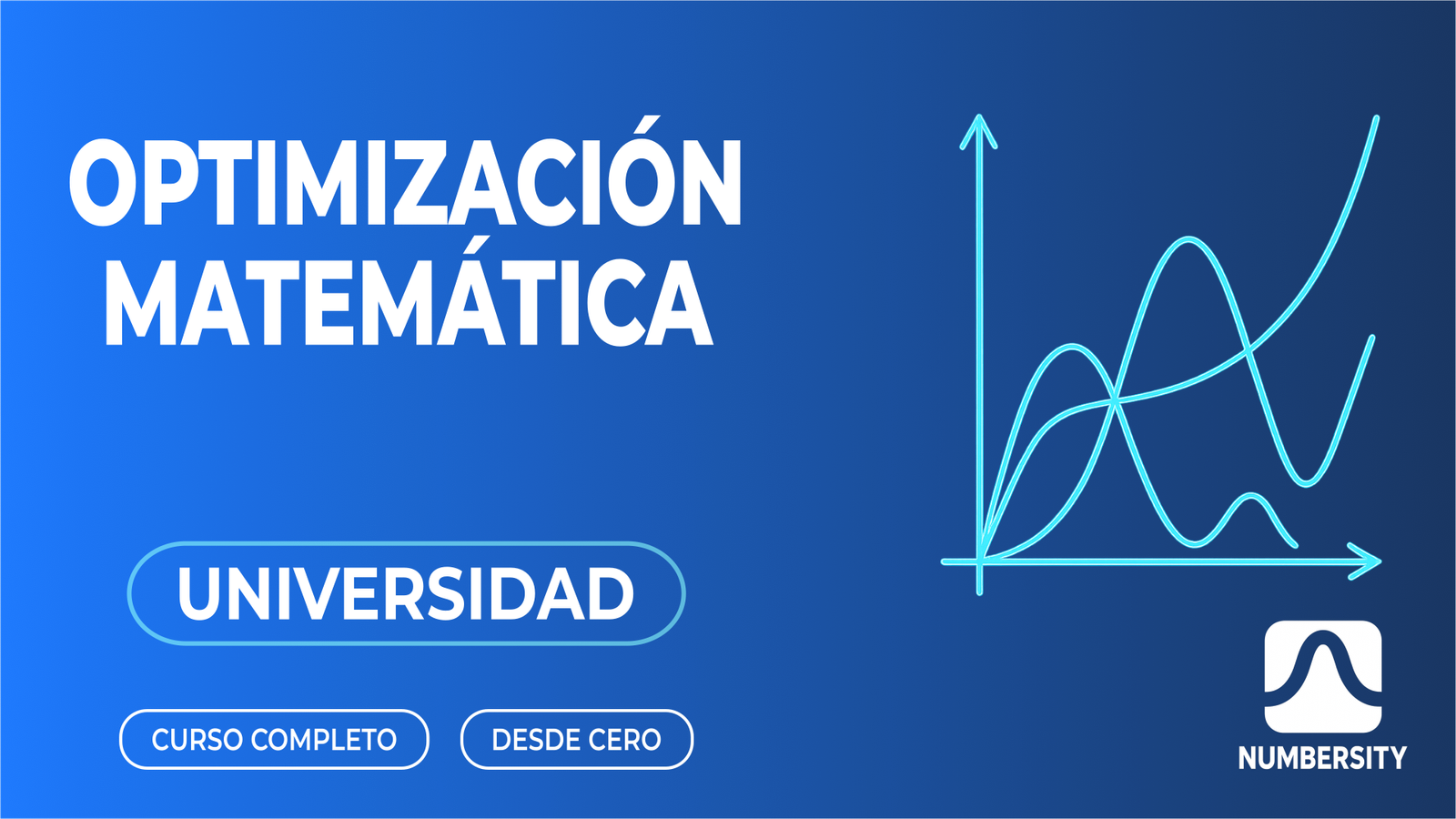 OPTIMIZACIÓN MATEMÁTICA

UNIVERSIDAD

CURSO COMPLETO

DESDE CERO

NUMBERSITY